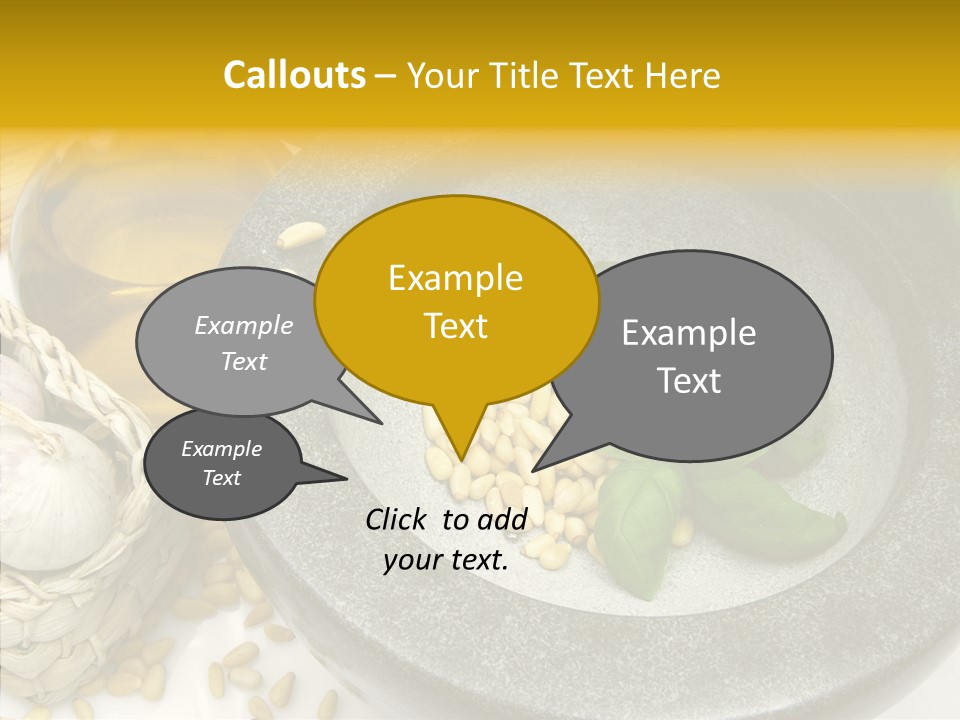 Callouts – Your Title Text Here

Example Text

Example Text

Example Text

Example Text

Click to add your text.